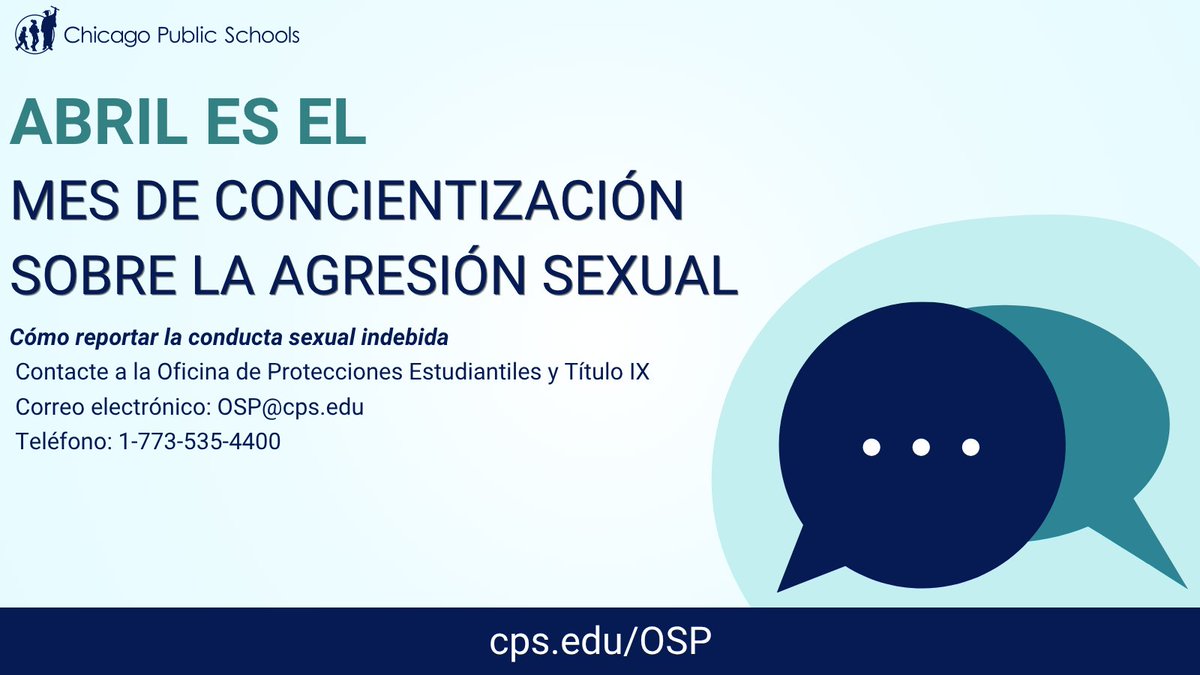 Chicago Public Schools

ABRIL ES EL
MES DE CONCIENTIZACIÓN SOBRE LA AGRESIÓN SEXUAL

Cómo reportar la conducta sexual indebida
Contacte a la Oficina de Protecciones Estudiantiles y Título IX
Correo electrónico: OSP@cps.edu
Teléfono: 1-773-535-4400

cps.edu/OSP